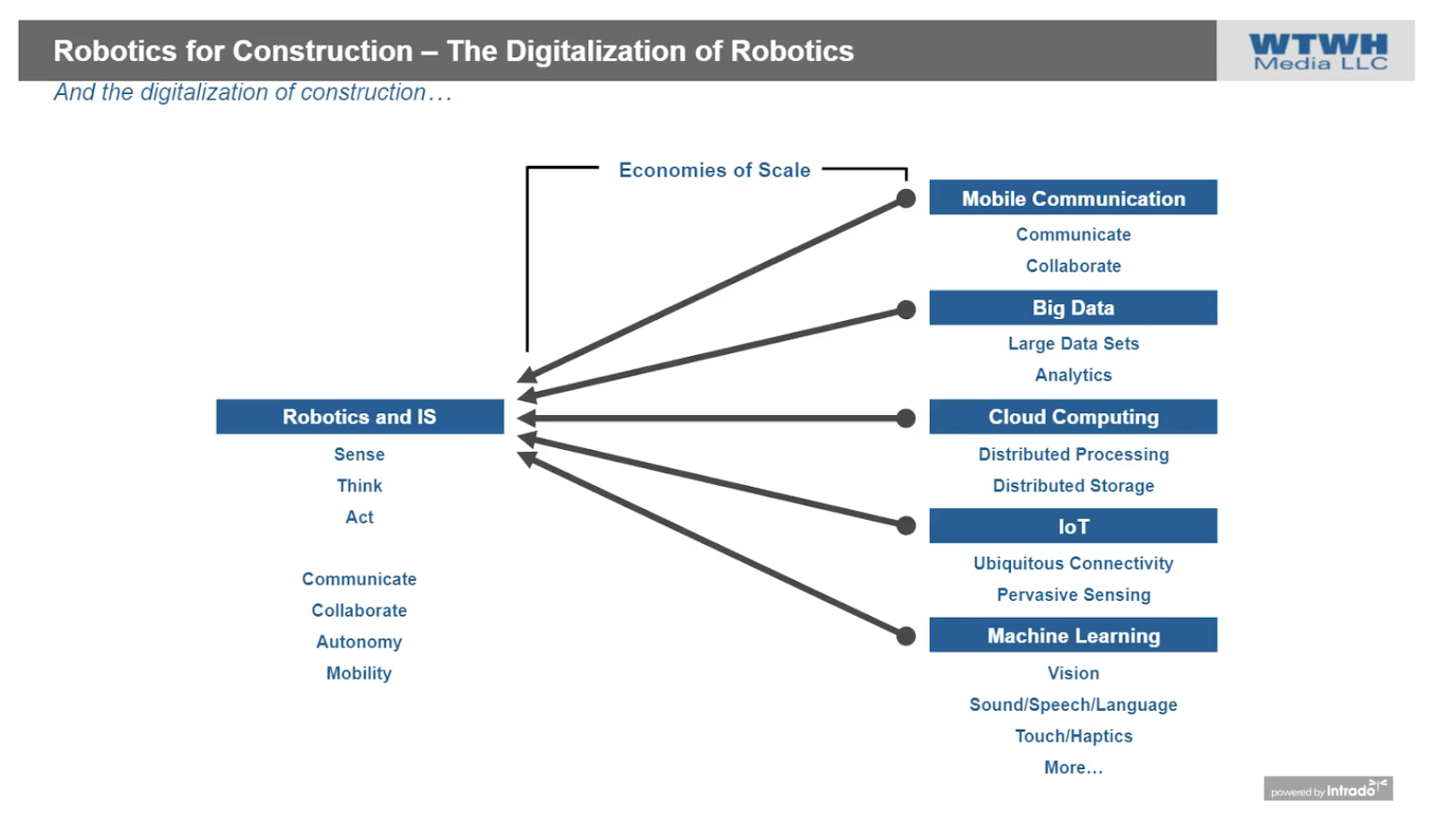 Robotics for Construction – The Digitalization of Robotics

WTWH Media LLC

And the digitalization of construction…

Economies of Scale

Robotics and IS

Sense

Think

Act

Communicate

Collaborate

Autonomy

Mobility

Mobile Communication

Communicate

Collaborate

Big Data

Large Data Sets

Analytics

Cloud Computing

Distributed Processing

Distributed Storage

IoT

Ubiquitous Connectivity

Pervasive Sensing

Machine Learning

Vision

Sound/Speech/Language

Touch/Haptics

More…

powered by Intrado